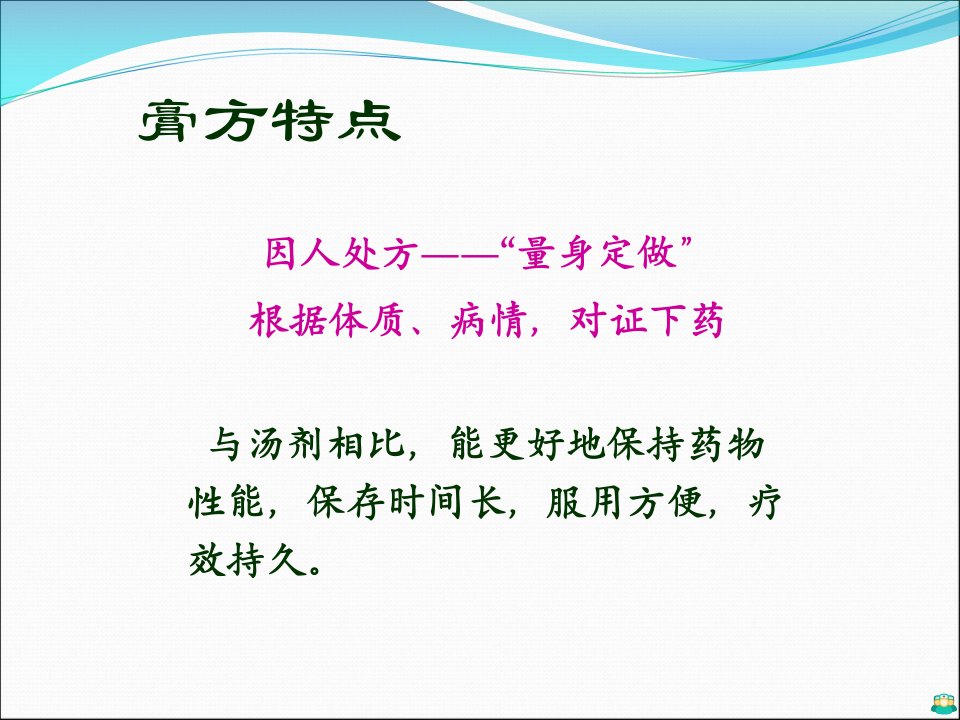 膏方特点

因人处方——“量身定做”

根据体质、病情，对证下药

与汤剂相比，能更好地保持药物性能，保存时间长，服用方便，疗效持久。